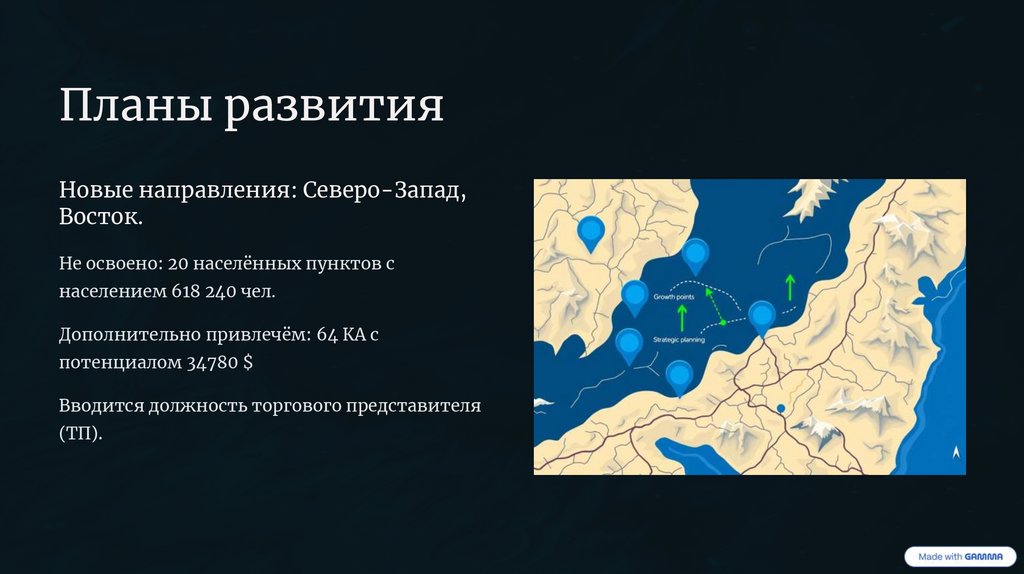 Планы развития

Новые направления: Северо-Запад, Восток.

Не освоено: 20 населённых пунктов с населением 618 240 чел.

Дополнительно привлечём: 64 КА с потенциалом 34780 $

Вводится должность торгового представителя (ТП).

Growth points

Strategic planning

Made with GAMMA